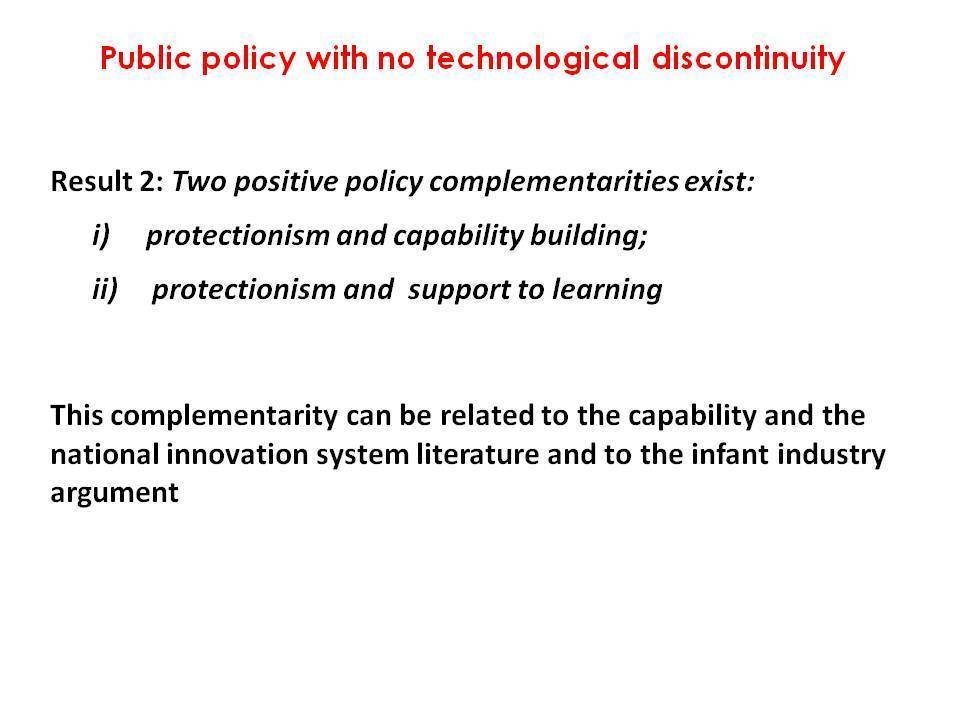 Public policy with no technological discontinuity

Result 2: Two positive policy complementarities exist:

i) protectionism and capability building;

ii) protectionism and support to learning

This complementarity can be related to the capability and the national innovation system literature and to the infant industry argument